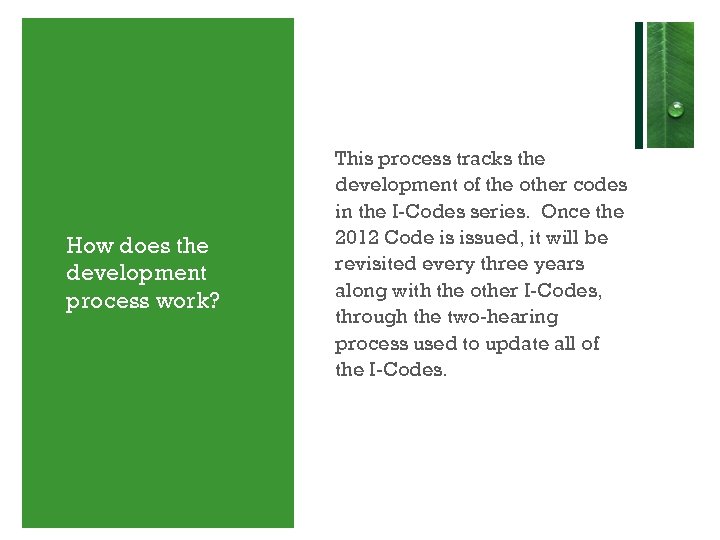 How does the development process work?

This process tracks the development of the other codes in the I-Codes series. Once the 2012 Code is issued, it will be revisited every three years along with the other I-Codes, through the two-hearing process used to update all of the I-Codes.